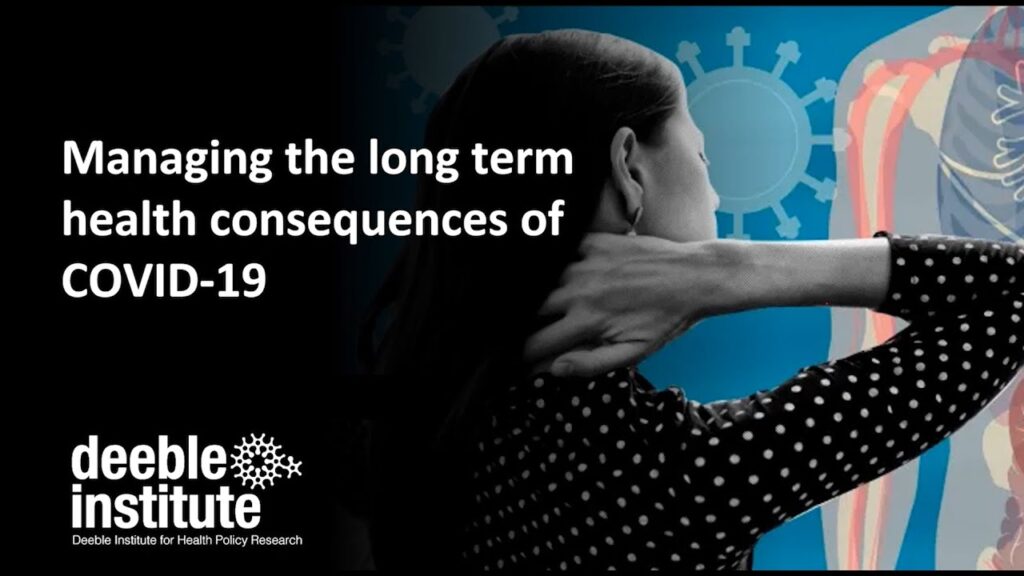 Managing the long term health consequences of COVID-19

deeble institute

Deeble Institute for Health Policy Research